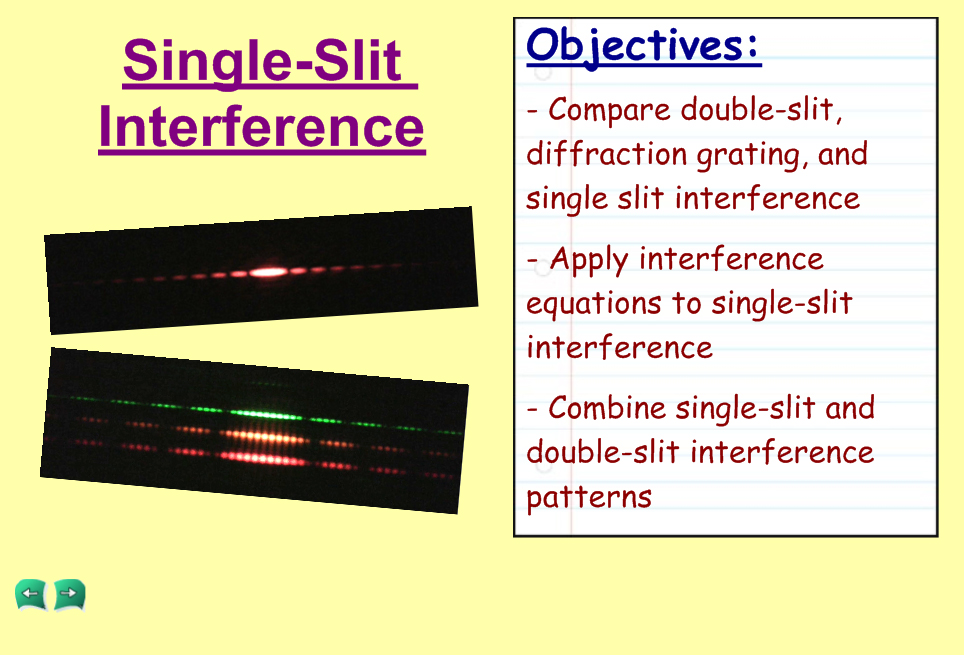 Single-Slit Interference

Objectives:

- Compare double-slit, diffraction grating, and single slit interference

- Apply interference equations to single-slit interference

- Combine single-slit and double-slit interference patterns